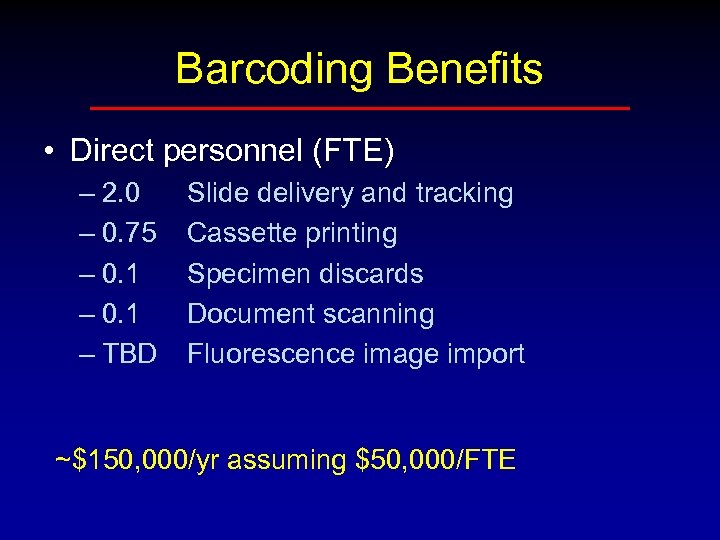 Barcoding Benefits

• Direct personnel (FTE)
– 2.0 Slide delivery and tracking
– 0.75 Cassette printing
– 0.1 Specimen discards
– 0.1 Document scanning
– TBD Fluorescence image import

~\$150,000/yr assuming \$50,000/FTE